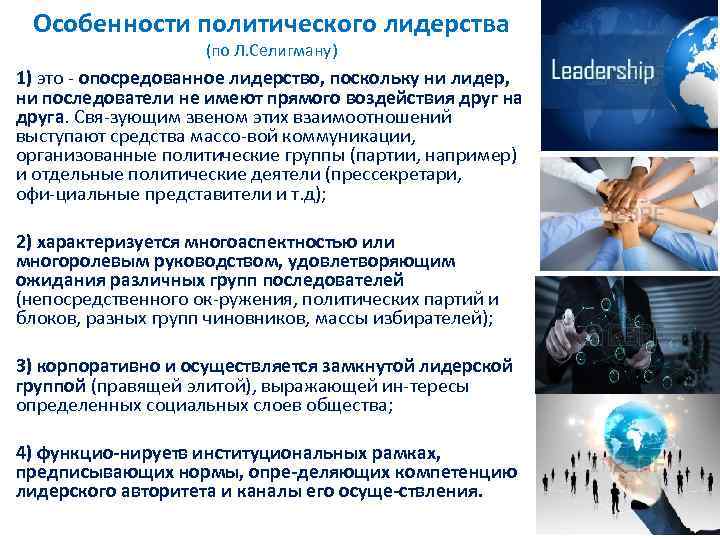 Особенности политического лидерства
(по Л.Селигману)

1) это - опосредованное лидерство, поскольку ни лидер, ни последователи не имеют прямого воздействия друг на друга. Свя-зующим звеном этих взаимоотношений выступают средства массо-вой коммуникации, организованные политические группы (партии, например) и отдельные политические деятели (прессекретари, офи-циальные представители и т.д);

2) характеризуется многоаспектностью или многоролевым руководством, удовлетворяющим ожидания различных групп последователей (непосредственного ок-ружения, политических партий и блоков, разных групп чиновников, массы избирателей);

3) корпоративно и осуществляется замкнутой лидерской группой (правящей элитой), выражающей ин-тересы определенных социальных слоев общества;

4) функцио-нируетв институциональных рамках, предписывающих нормы, опре-деляющих компетенцию лидерского авторитета и каналы его осуще-ствления.

Leadership